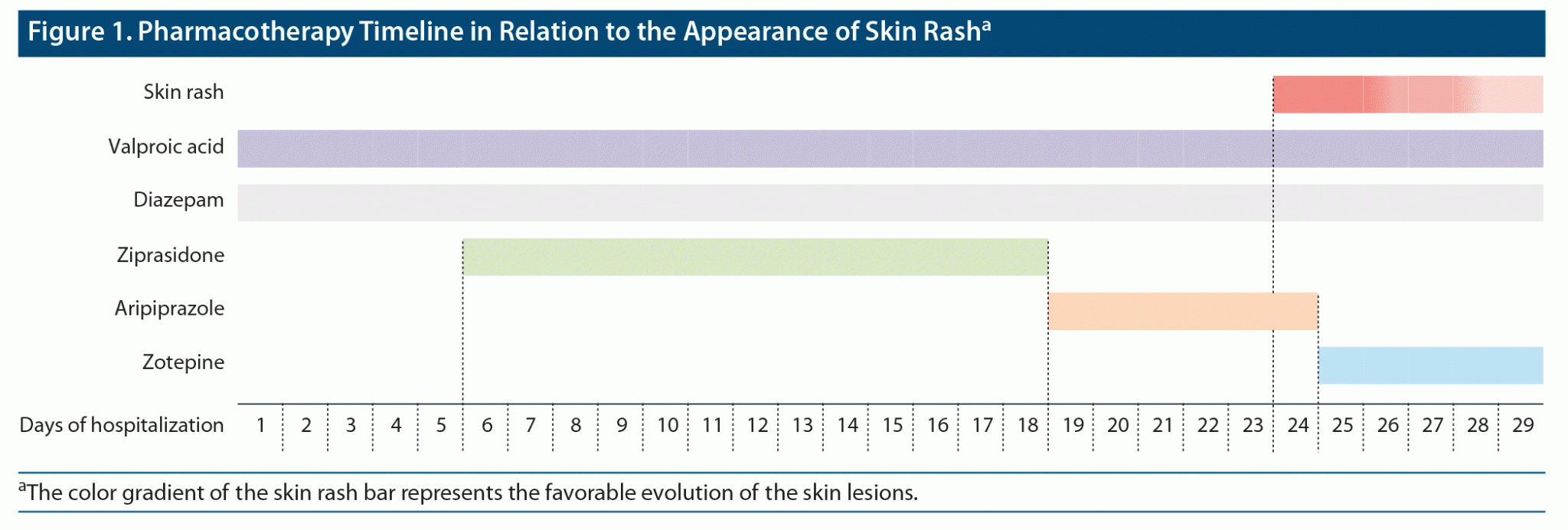 Figure 1. Pharmacotherapy Timeline in Relation to the Appearance of Skin Rash$^a$

Skin rash

Valproic acid

Diazepam

Ziprasidone

Aripiprazole

Zotepine

Days of hospitalization 1 2 3 4 5 6 7 8 9 10 11 12 13 14 15 16 17 18 19 20 21 22 23 24 25 26 27 28 29

$^a$The color gradient of the skin rash bar represents the favorable evolution of the skin lesions.